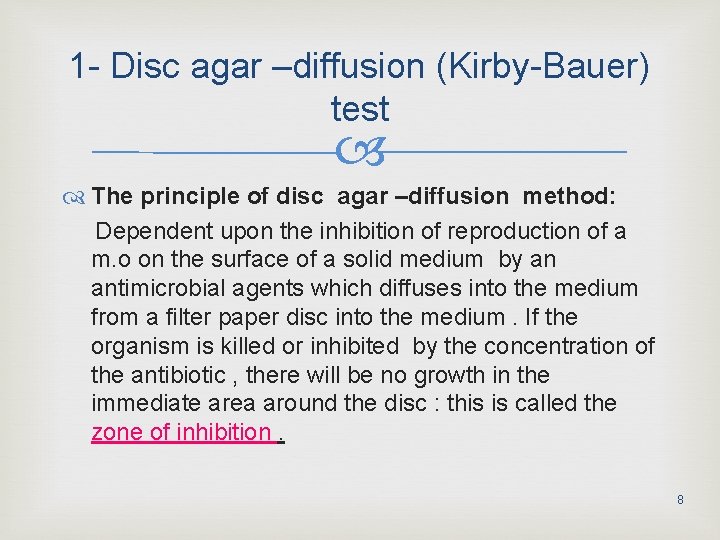 1- Disc agar –diffusion (Kirby-Bauer) test

The principle of disc agar –diffusion method:

Dependent upon the inhibition of reproduction of a m.o on the surface of a solid medium by an antimicrobial agents which diffuses into the medium from a filter paper disc into the medium . If the organism is killed or inhibited by the concentration of the antibiotic , there will be no growth in the immediate area around the disc : this is called the zone of inhibition .

8